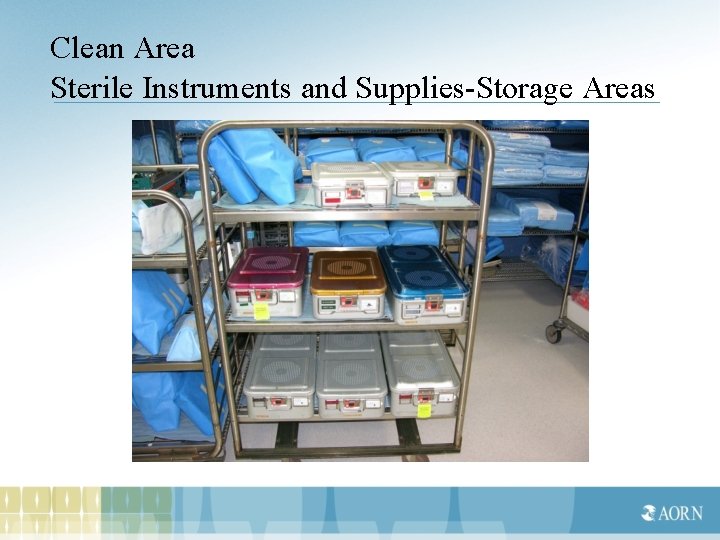 Clean Area
Sterile Instruments and Supplies-Storage Areas

AORN